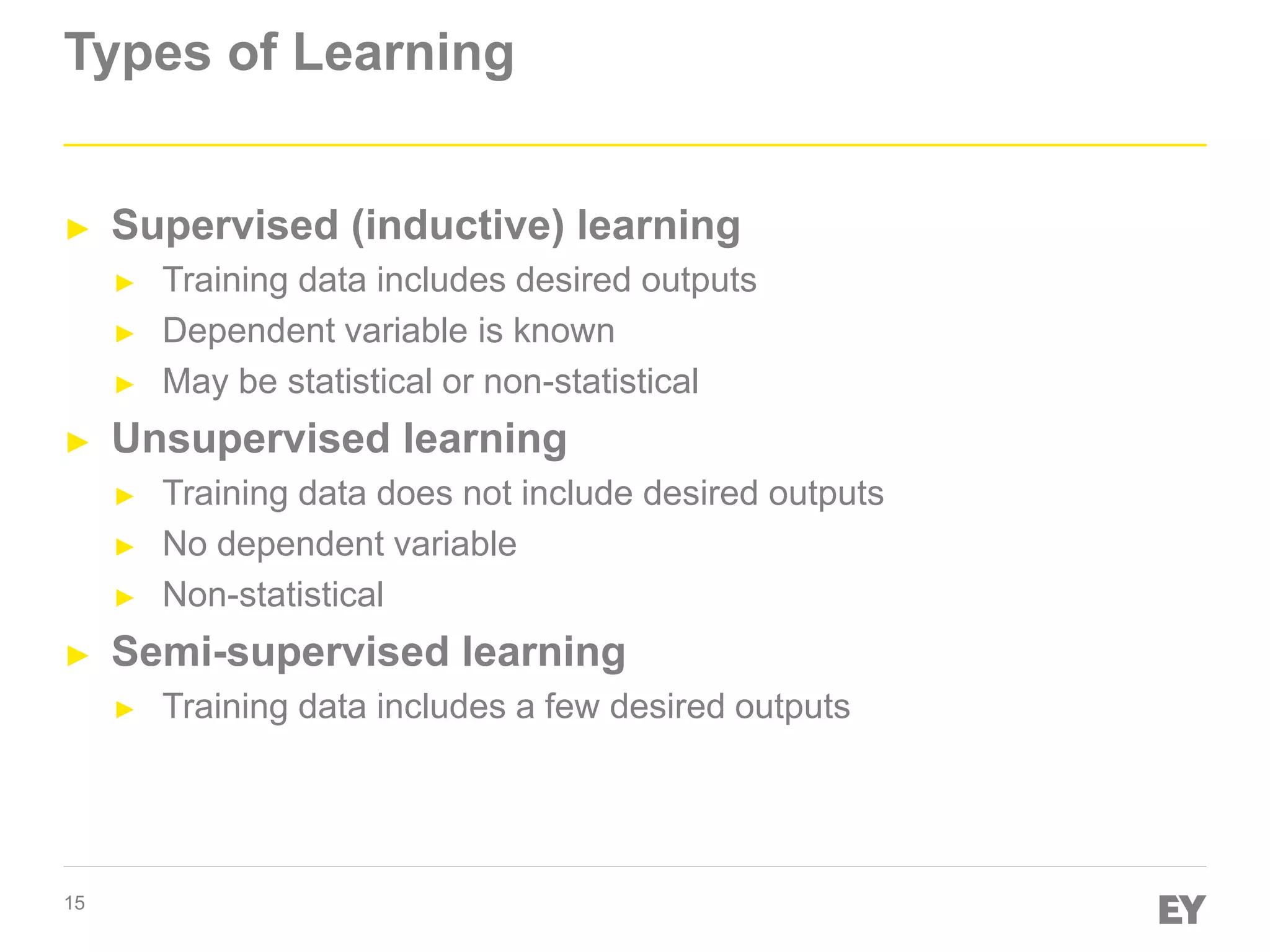 Types of Learning

► Supervised (inductive) learning
► Training data includes desired outputs
► Dependent variable is known
► May be statistical or non-statistical

► Unsupervised learning
► Training data does not include desired outputs
► No dependent variable
► Non-statistical

► Semi-supervised learning
► Training data includes a few desired outputs

15

EY